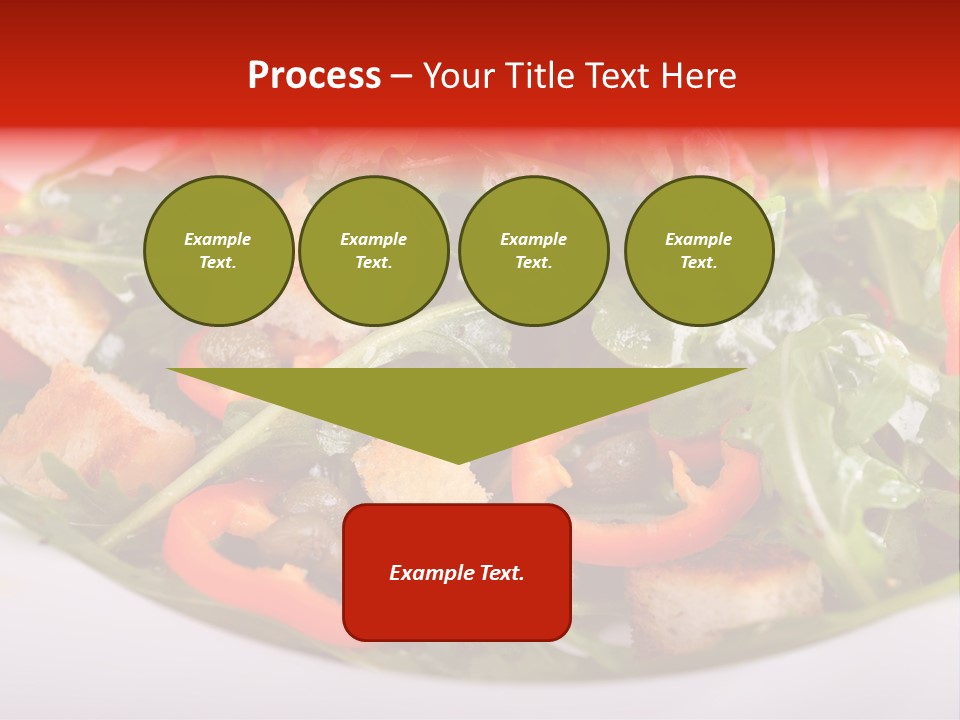 Process – Your Title Text Here

Example Text.

Example Text.

Example Text.

Example Text.

Example Text.